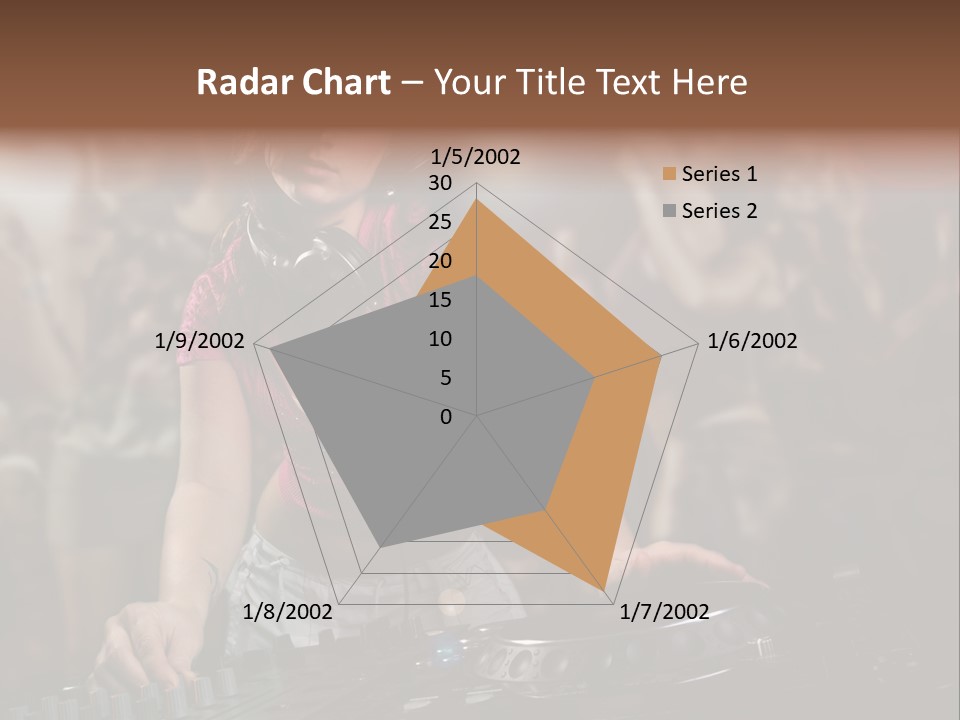 Radar Chart – Your Title Text Here

1/5/2002
30
25
20
15
10
5
0
1/6/2002
1/7/2002
1/8/2002
1/9/2002

Series 1
Series 2